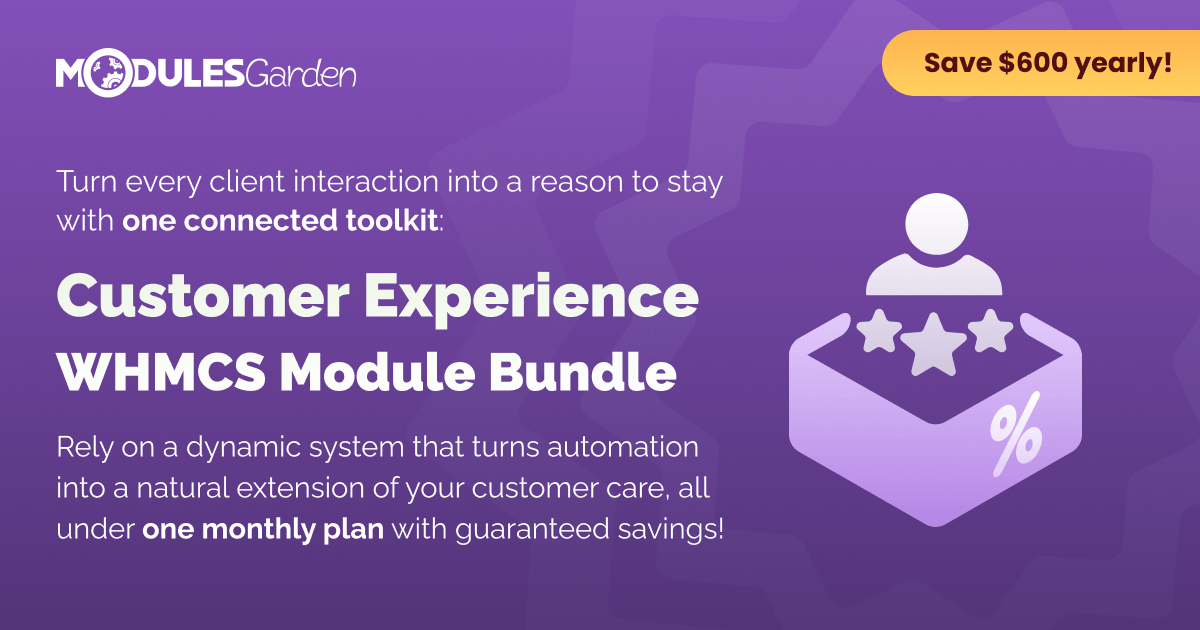 MODULESGarden

Save $600 yearly!

Turn every client interaction into a reason to stay with one connected toolkit:

Customer Experience WHMCS Module Bundle

Rely on a dynamic system that turns automation into a natural extension of your customer care, all under one monthly plan with guaranteed savings!

%